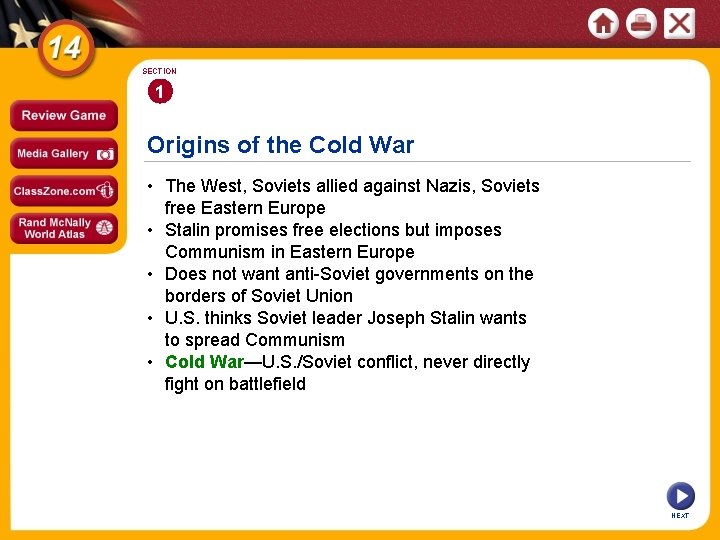 14

Review Game

Media Gallery

ClassZone.com

Rand McNally World Atlas

SECTION 1

Origins of the Cold War

• The West, Soviets allied against Nazis, Soviets free Eastern Europe
• Stalin promises free elections but imposes Communism in Eastern Europe
• Does not want anti-Soviet governments on the borders of Soviet Union
• U.S. thinks Soviet leader Joseph Stalin wants to spread Communism
• Cold War—U.S./Soviet conflict, never directly fight on battlefield

NEXT